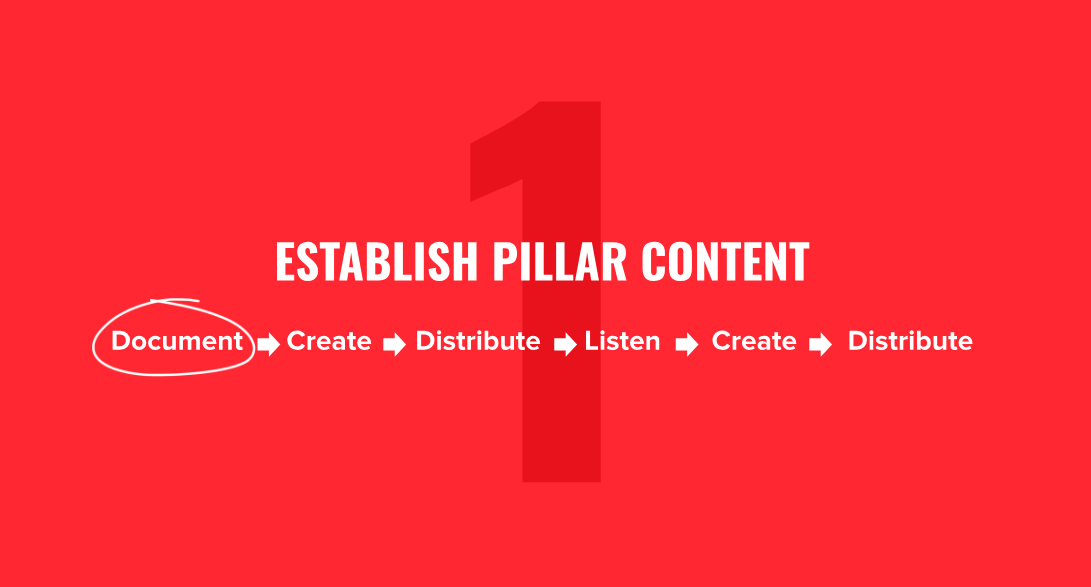 1

ESTABLISH PILLAR CONTENT

Document ➡ Create ➡ Distribute ➡ Listen ➡ Create ➡ Distribute